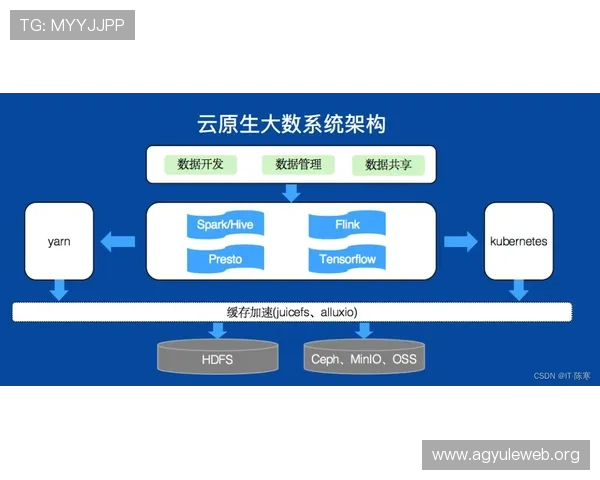 TG: MYYJJPP

云原生大数系统架构

数据开发

数据管理

数据共享

yarn

Spark/Hive

Flink

Presto

Tensorflow

kubernetes

缓存加速(juicefs、alluxio)

HDFS

Ceph、MinIO、OSS

CSDN @IT·陈寒

www.agyuleweb.org